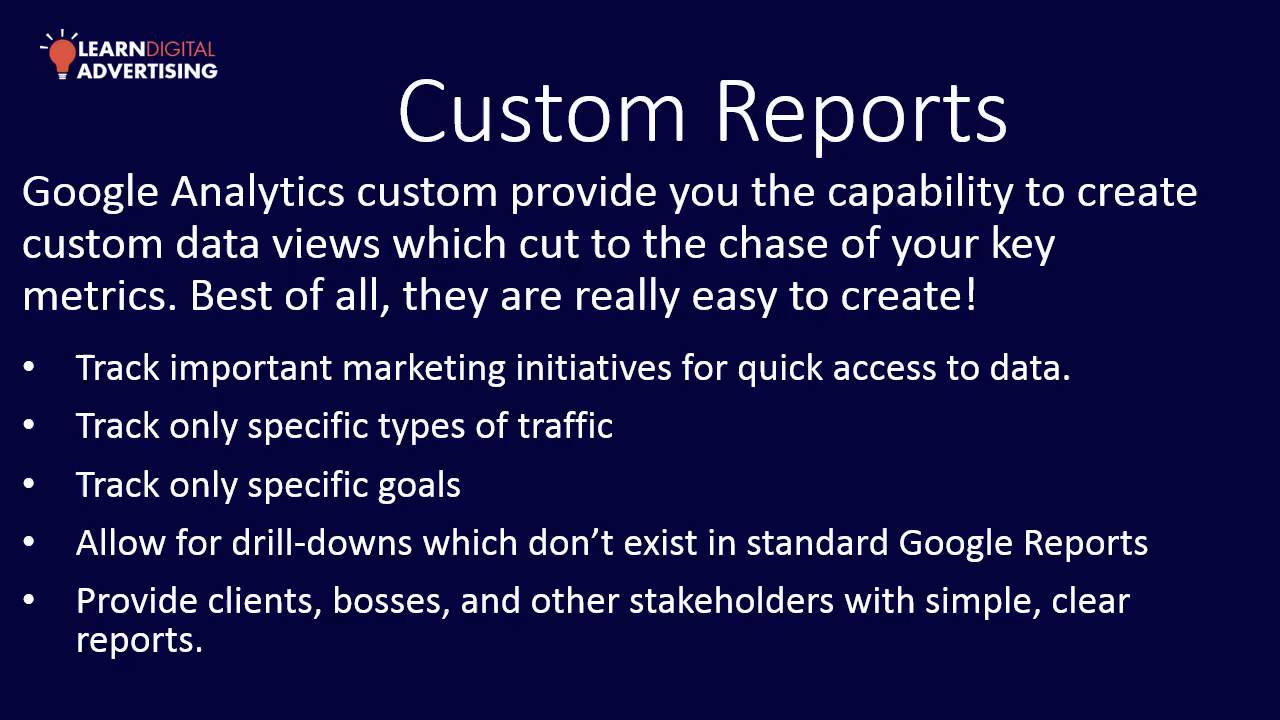 LEARNDIGITAL
ADVERTISING

Custom Reports

Google Analytics custom provide you the capability to create custom data views which cut to the chase of your key metrics. Best of all, they are really easy to create!

• Track important marketing initiatives for quick access to data.
• Track only specific types of traffic
• Track only specific goals
• Allow for drill-downs which don't exist in standard Google Reports
• Provide clients, bosses, and other stakeholders with simple, clear reports.